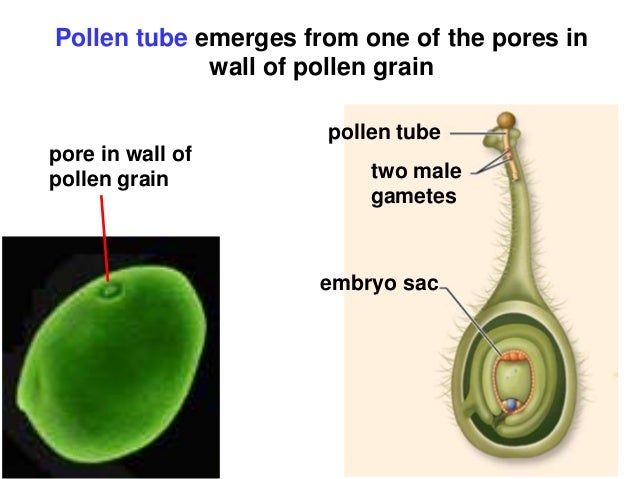 Pollen tube emerges from one of the pores in wall of pollen grain

pore in wall of pollen grain

pollen tube

two male gametes

embryo sac